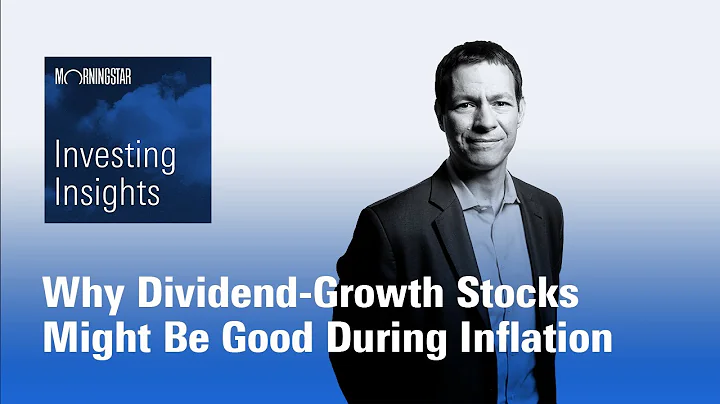 MORNINGSTAR

Investing Insights

Why Dividend-Growth Stocks Might Be Good During Inflation